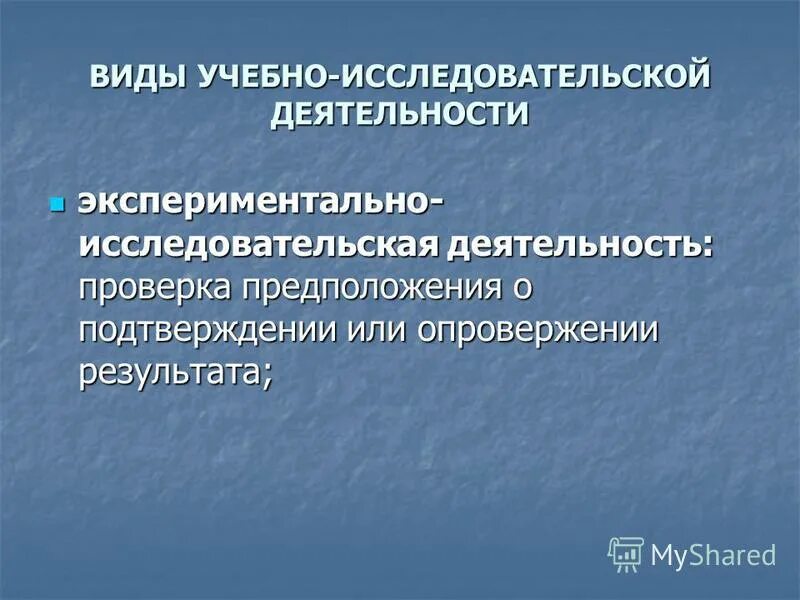 ВИДЫ УЧЕБНО-ИССЛЕДОВАТЕЛЬСКОЙ ДЕЯТЕЛЬНОСТИ

экспериментально-исследовательская деятельность: проверка предположения о подтверждении или опровержении результата;

MyShared